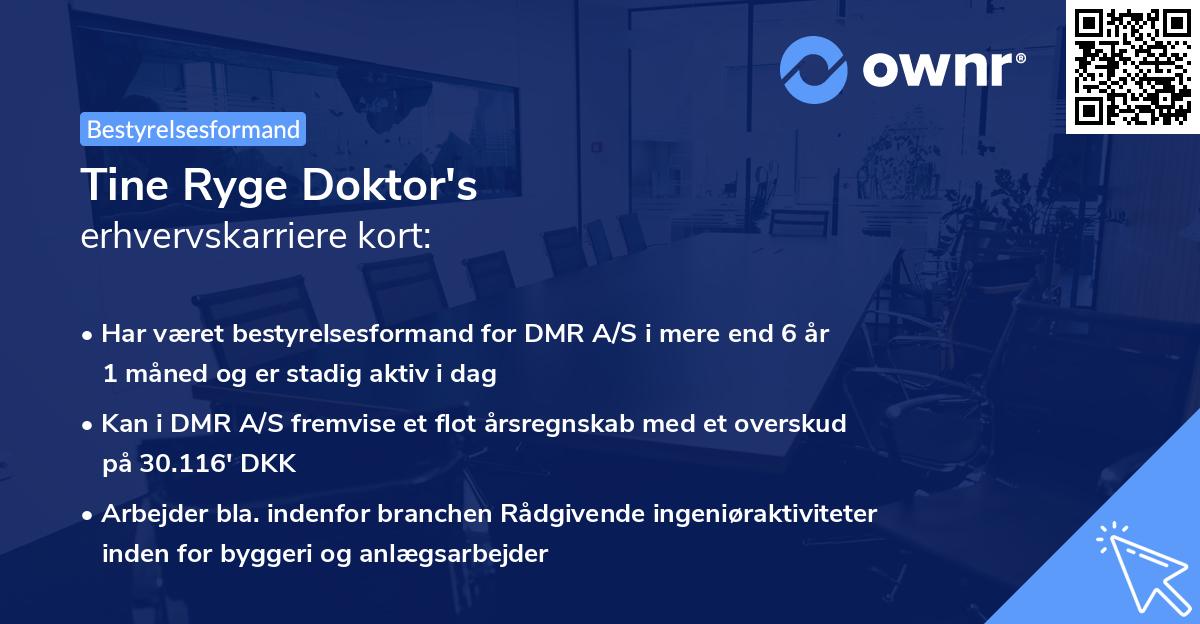 ownr®

Bestyrelsesformand

Tine Ryge Doktor's
erhvervskarriere kort:

• Har været bestyrelsesformand for DMR A/S i mere end 6 år 1 måned og er stadig aktiv i dag

• Kan i DMR A/S fremvise et flot årsregnskab med et overskud på 30.116' DKK

• Arbejder bla. indenfor branchen Rådgivende ingeniøraktiviteter inden for byggeri og anlægsarbejder